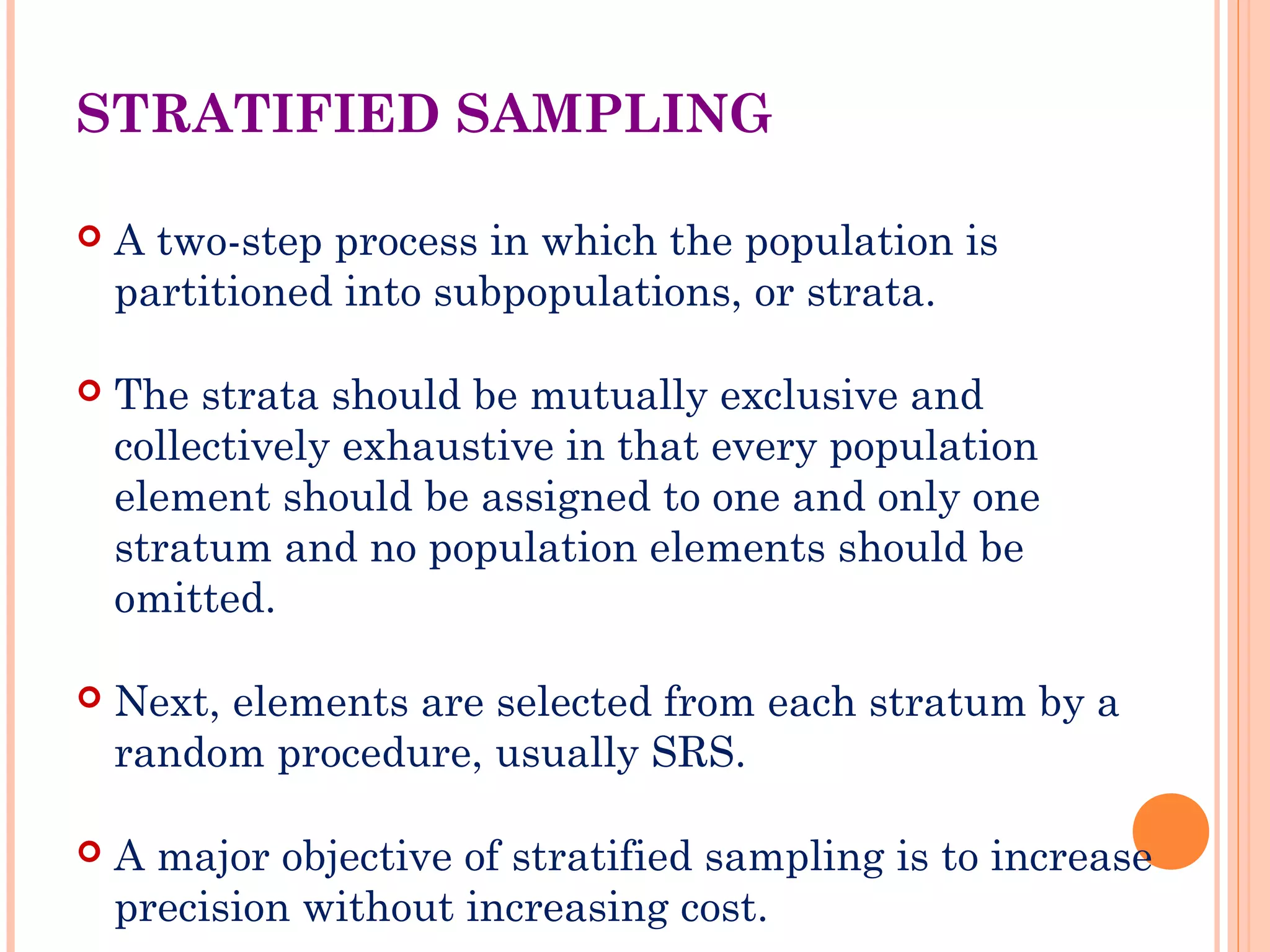 STRATIFIED SAMPLING

A two-step process in which the population is partitioned into subpopulations, or strata.

The strata should be mutually exclusive and collectively exhaustive in that every population element should be assigned to one and only one stratum and no population elements should be omitted.

Next, elements are selected from each stratum by a random procedure, usually SRS.

A major objective of stratified sampling is to increase precision without increasing cost.